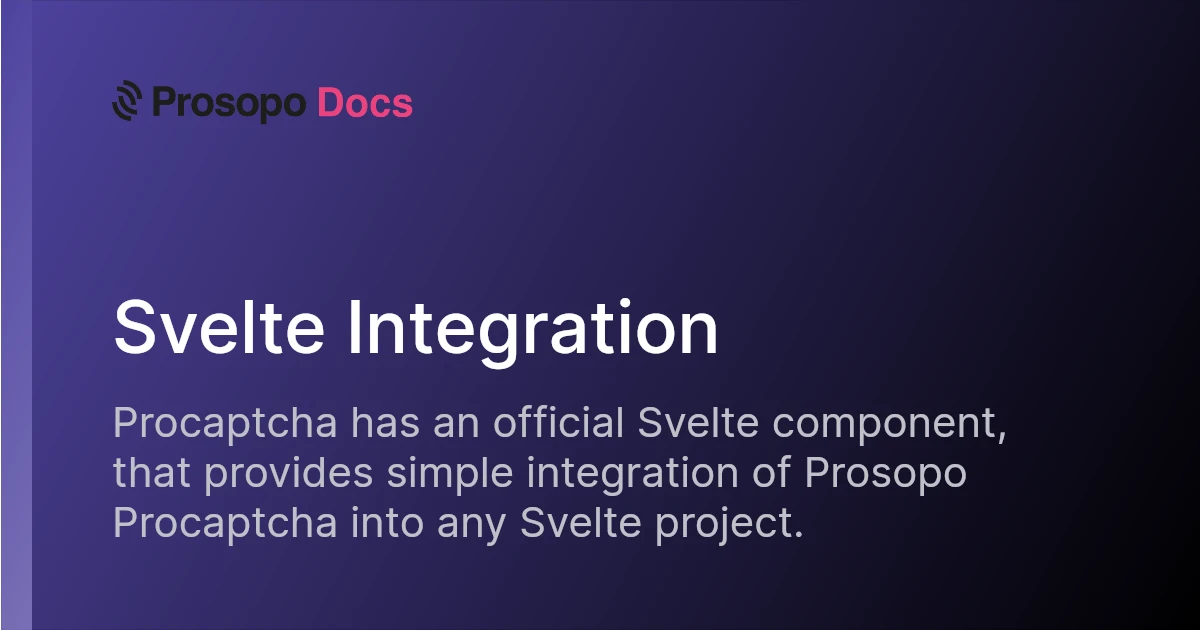 Prosopo Docs

Svelte Integration

Procaptcha has an official Svelte component, that provides simple integration of Prosopo Procaptcha into any Svelte project.